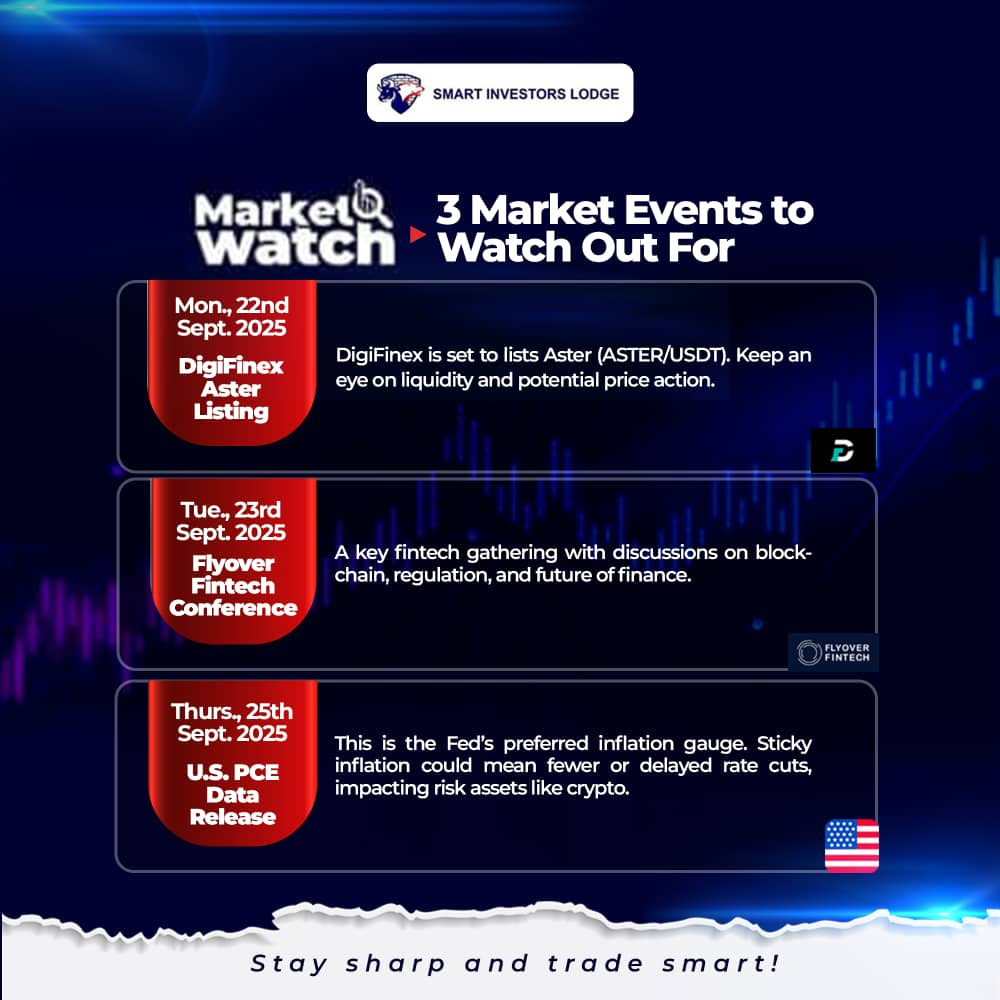 SMART INVESTORS LODGE

Market watch

3 Market Events to Watch Out For

Mon., 22nd Sept. 2025

DigiFinex Aster Listing

DigiFinex is set to lists Aster (ASTER/USDT). Keep an eye on liquidity and potential price action.

Tue., 23rd Sept. 2025

Flyover Fintech Conference

A key fintech gathering with discussions on blockchain, regulation, and future of finance.

FLYOVER FINTECH

Thurs., 25th Sept. 2025

U.S. PCE Data Release

This is the Fed's preferred inflation gauge. Sticky inflation could mean fewer or delayed rate cuts, impacting risk assets like crypto.

Stay sharp and trade smart!